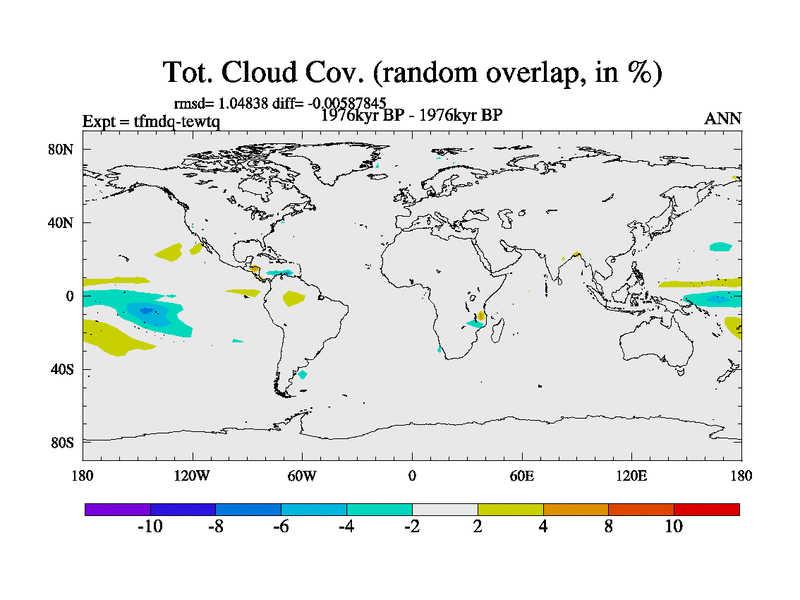 Tot. Cloud Cov. (random overlap, in %)

rmsd= 1.04838 diff= -0.00587845

Expt = tfmdq-tewtq

1976kyr BP - 1976kyr BP

ANN

80N

40N

0

40S

80S

180

120W

60W

0

60E

120E

180

-10

-8

-6

-4

-2

2

4

8

10